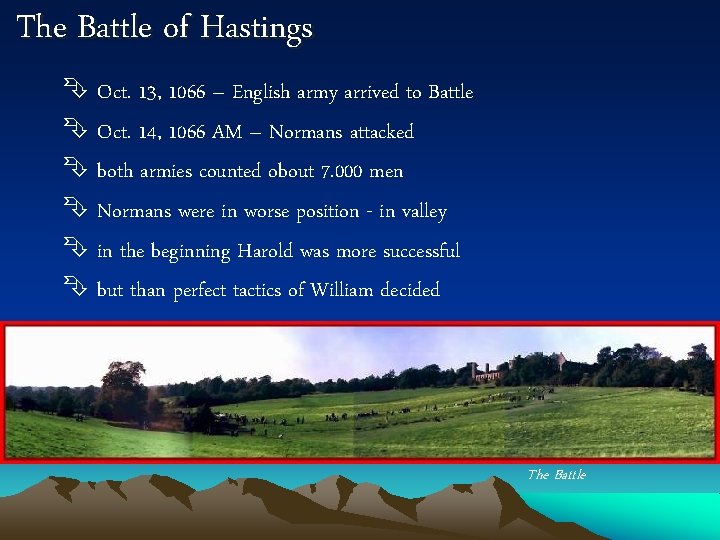 The Battle of Hastings

Oct. 13, 1066 – English army arrived to Battle

Oct. 14, 1066 AM – Normans attacked

both armies counted obout 7.000 men

Normans were in worse position - in valley

in the beginning Harold was more successful

but than perfect tactics of William decided

The Battle